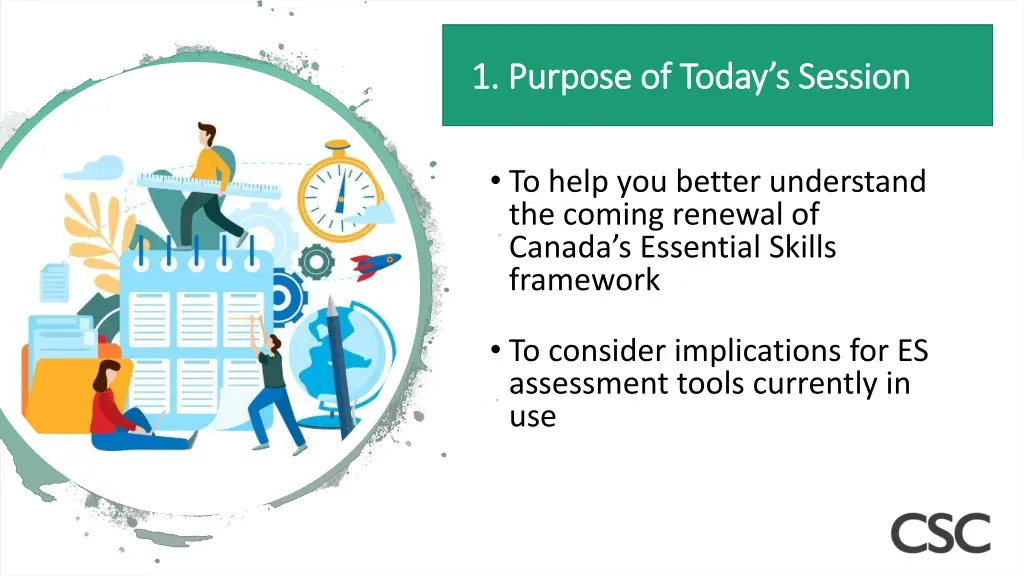 1. Purpose of Today's Session

• To help you better understand the coming renewal of Canada's Essential Skills framework

• To consider implications for ES assessment tools currently in use

CSC